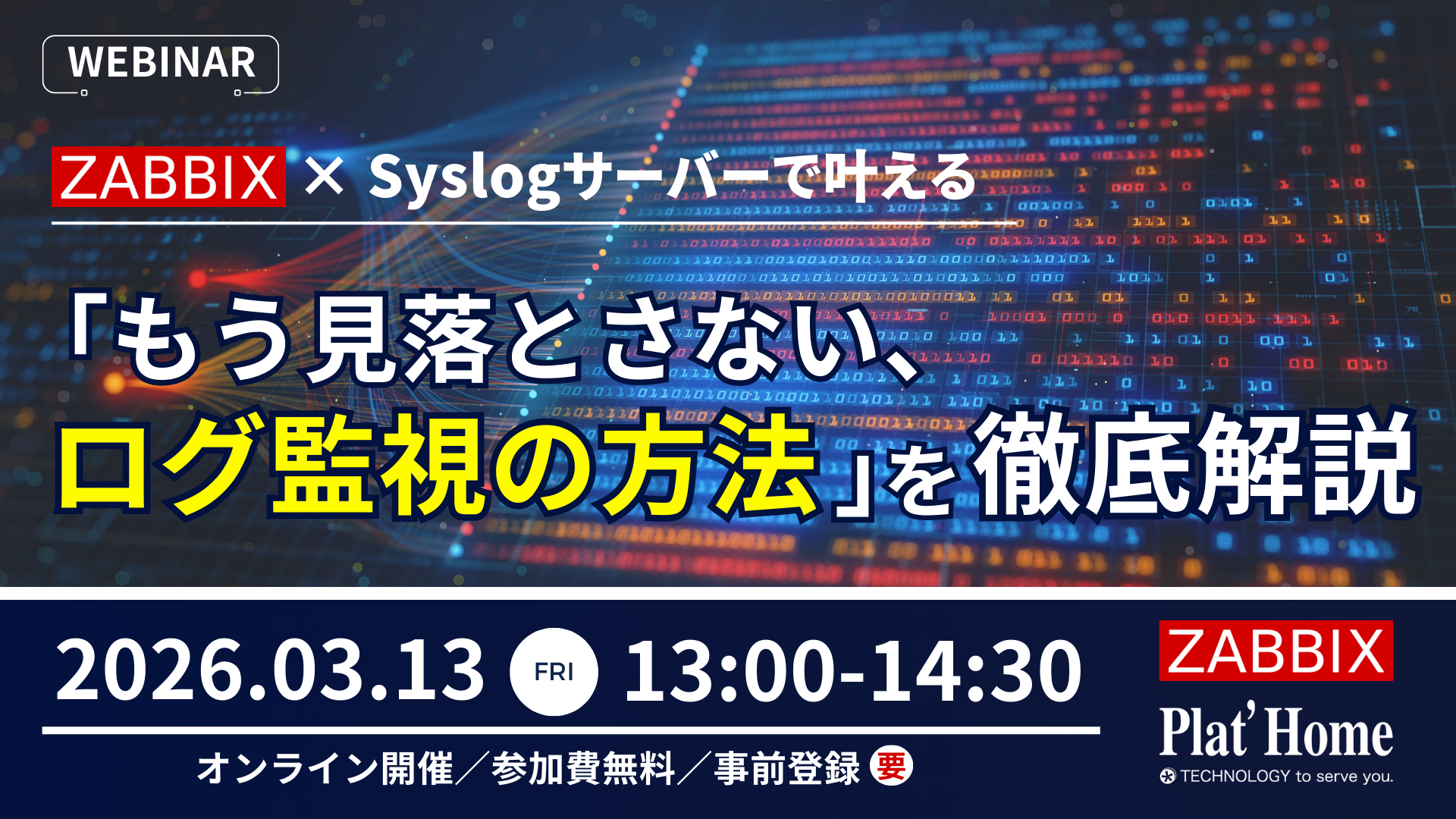 WEBINAR

ZABBIX × Syslogサーバーで叶える

「もう見落とさない、ログ監視の方法」を徹底解説

2026.03.13 FRI 13:00-14:30

オンライン開催／参加費無料／事前登録 要

ZABBIX

Plat'Home
TECHNOLOGY to serve you.